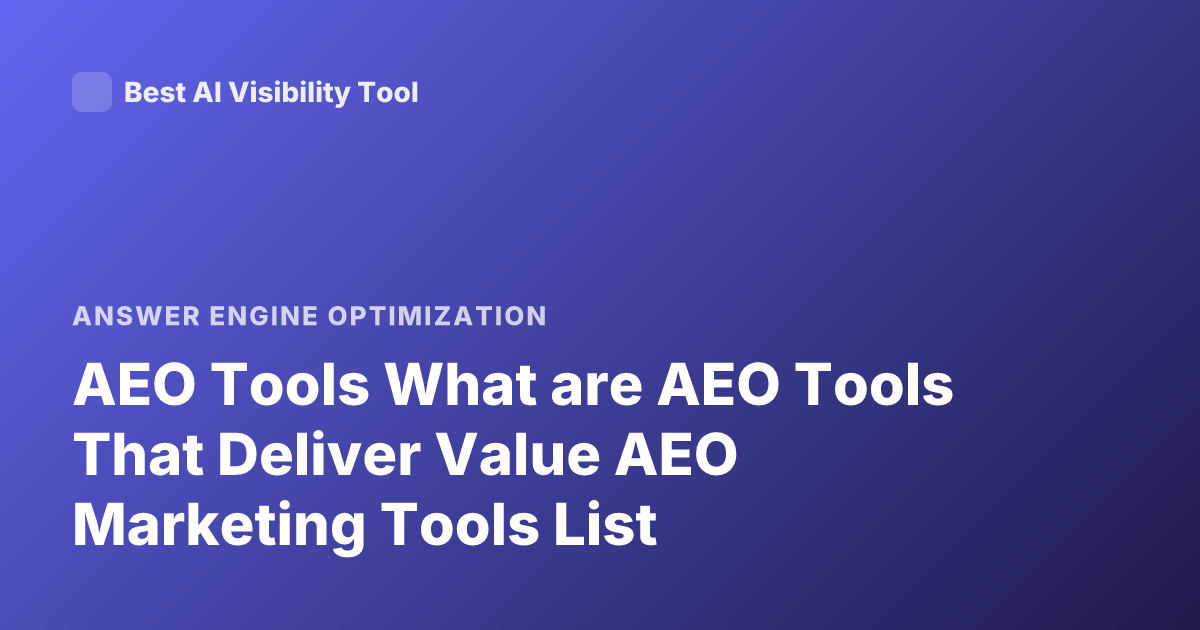 Best AI Visibility Tool

ANSWER ENGINE OPTIMIZATION

AEO Tools What are AEO Tools That Deliver Value AEO Marketing Tools List